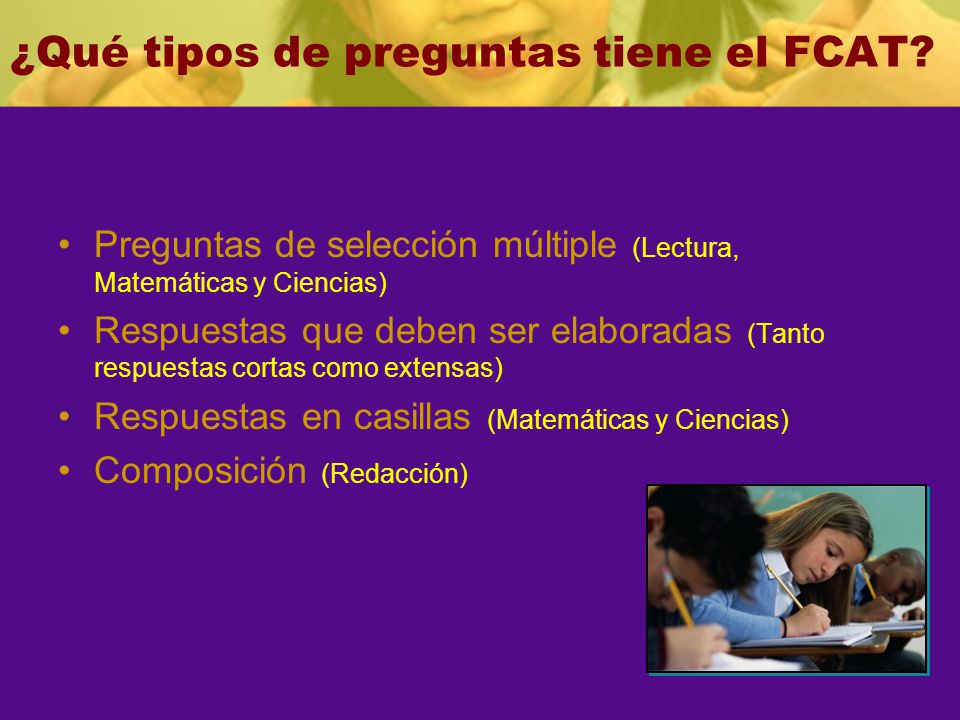 ¿Qué tipos de preguntas tiene el FCAT?

• Preguntas de selección múltiple (Lectura, Matemáticas y Ciencias)
• Respuestas que deben ser elaboradas (Tanto respuestas cortas como extensas)
• Respuestas en casillas (Matemáticas y Ciencias)
• Composición (Redacción)